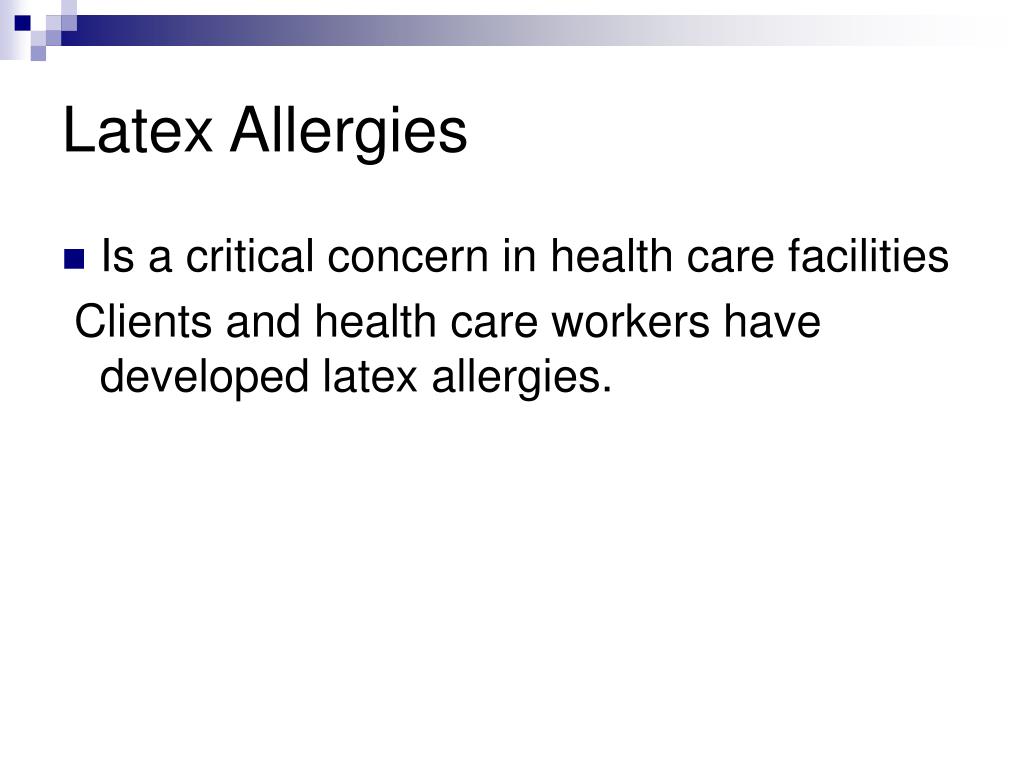 Latex Allergies

Is a critical concern in health care facilities

Clients and health care workers have developed latex allergies.